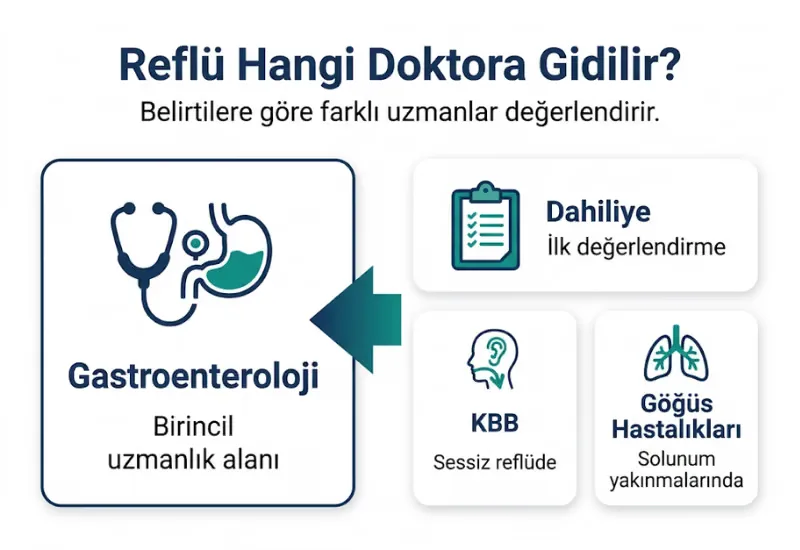 Reflü Hangi Doktora Gidilir?
Belirtilere göre farklı uzmanlar değerlendirir.

Gastroenteroloji
Birincil uzmanlık alanı

Dahiliye
İlk değerlendirme

KBB
Sessiz reflüde

Göğüs Hastalıkları
Solunum yakınmalarında